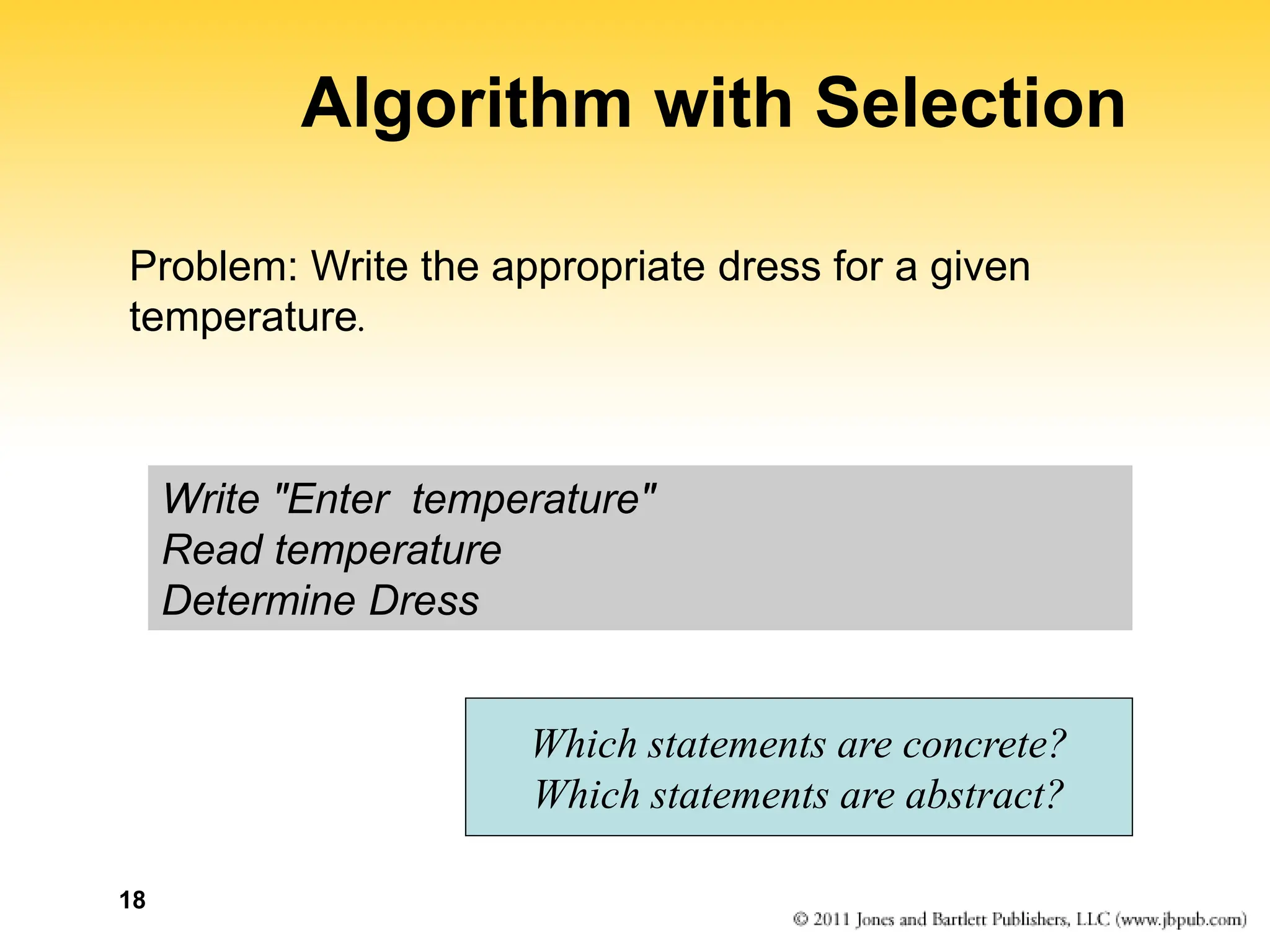 Algorithm with Selection

Problem: Write the appropriate dress for a given temperature.

Write "Enter temperature"
Read temperature
Determine Dress

Which statements are concrete?
Which statements are abstract?

18

© 2011 Jones and Bartlett Publishers, LLC (www.jbpub.com)